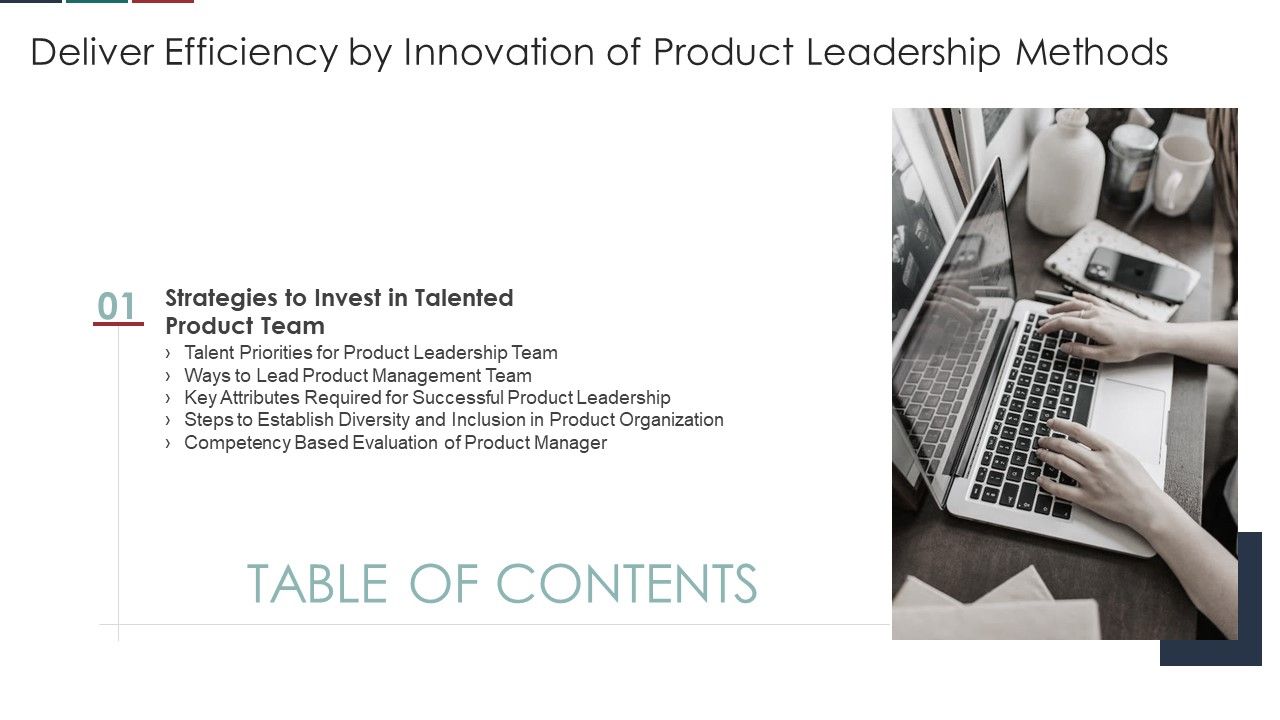 Deliver Efficiency by Innovation of Product Leadership Methods

01

Strategies to Invest in Talented Product Team

› Talent Priorities for Product Leadership Team
› Ways to Lead Product Management Team
› Key Attributes Required for Successful Product Leadership
› Steps to Establish Diversity and Inclusion in Product Organization
› Competency Based Evaluation of Product Manager

TABLE OF CONTENTS